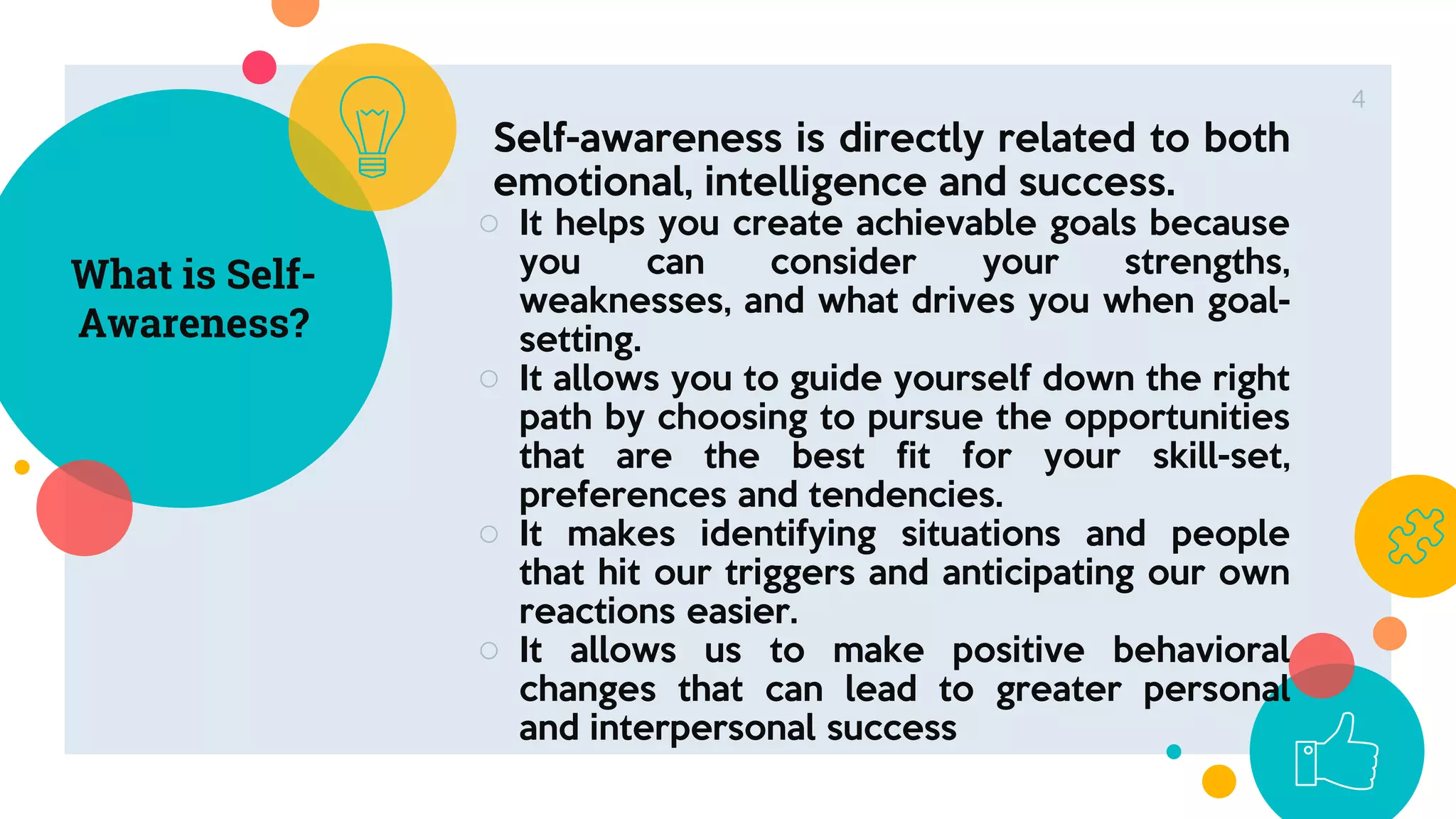 What is Self-Awareness?

4

Self-awareness is directly related to both emotional, intelligence and success.

○ It helps you create achievable goals because you can consider your strengths, weaknesses, and what drives you when goal-setting.
○ It allows you to guide yourself down the right path by choosing to pursue the opportunities that are the best fit for your skill-set, preferences and tendencies.
○ It makes identifying situations and people that hit our triggers and anticipating our own reactions easier.
○ It allows us to make positive behavioral changes that can lead to greater personal and interpersonal success